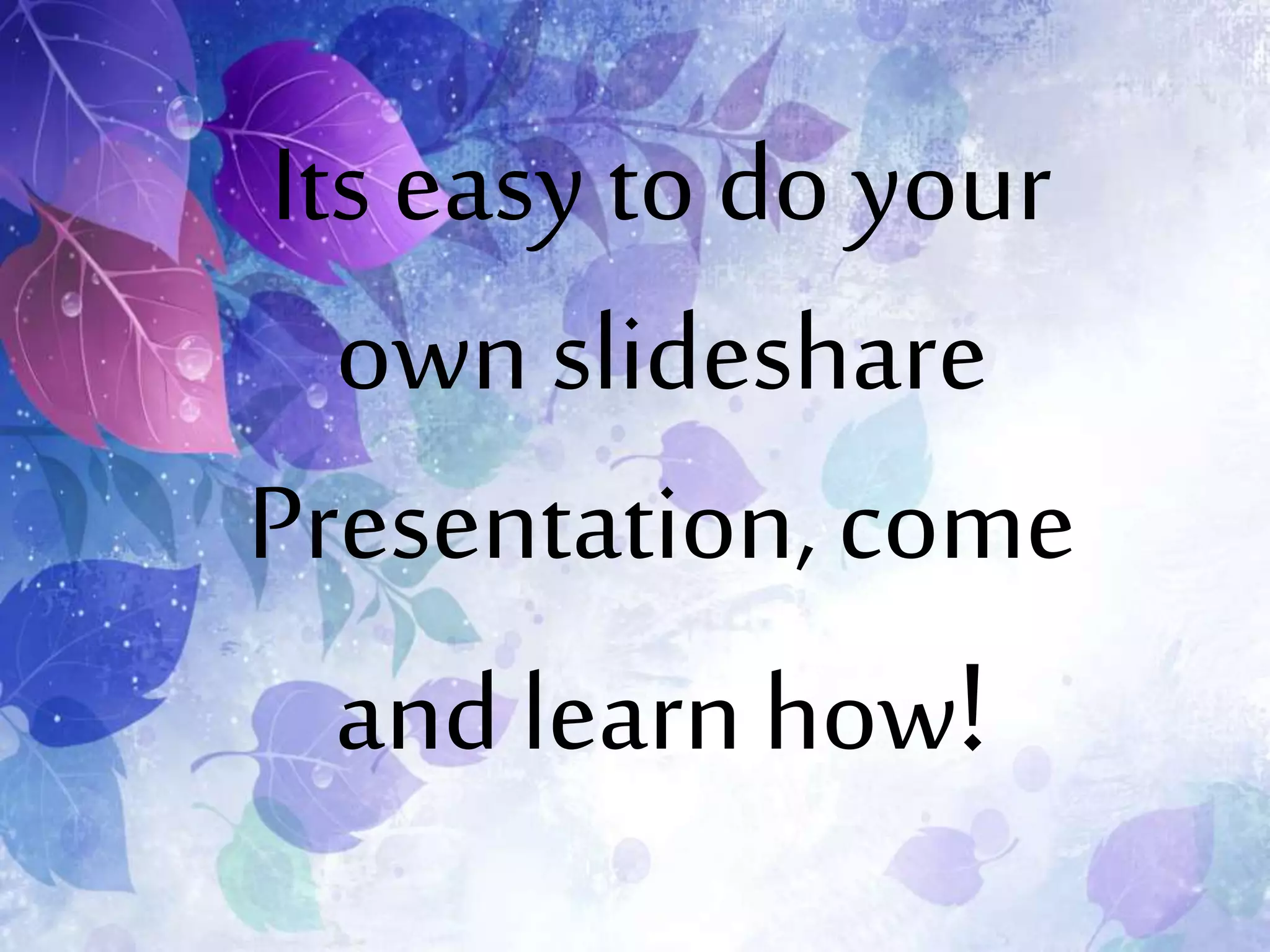 Its easy to do your own slideshare Presentation, come and learn how!